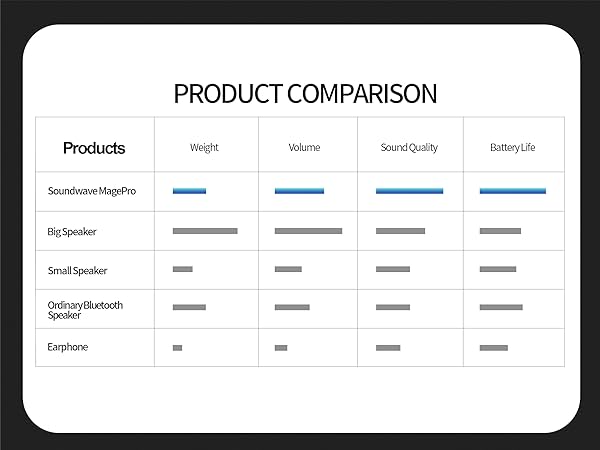 PRODUCT COMPARISON

| Products | Weight | Volume | Sound Quality | Battery Life |
|---|---|---|---|---|
| Soundwave MagePro | | | | |
| Big Speaker | | | | |
| Small Speaker | | | | |
| Ordinary Bluetooth Speaker | | | | |
| Earphone | | | | |